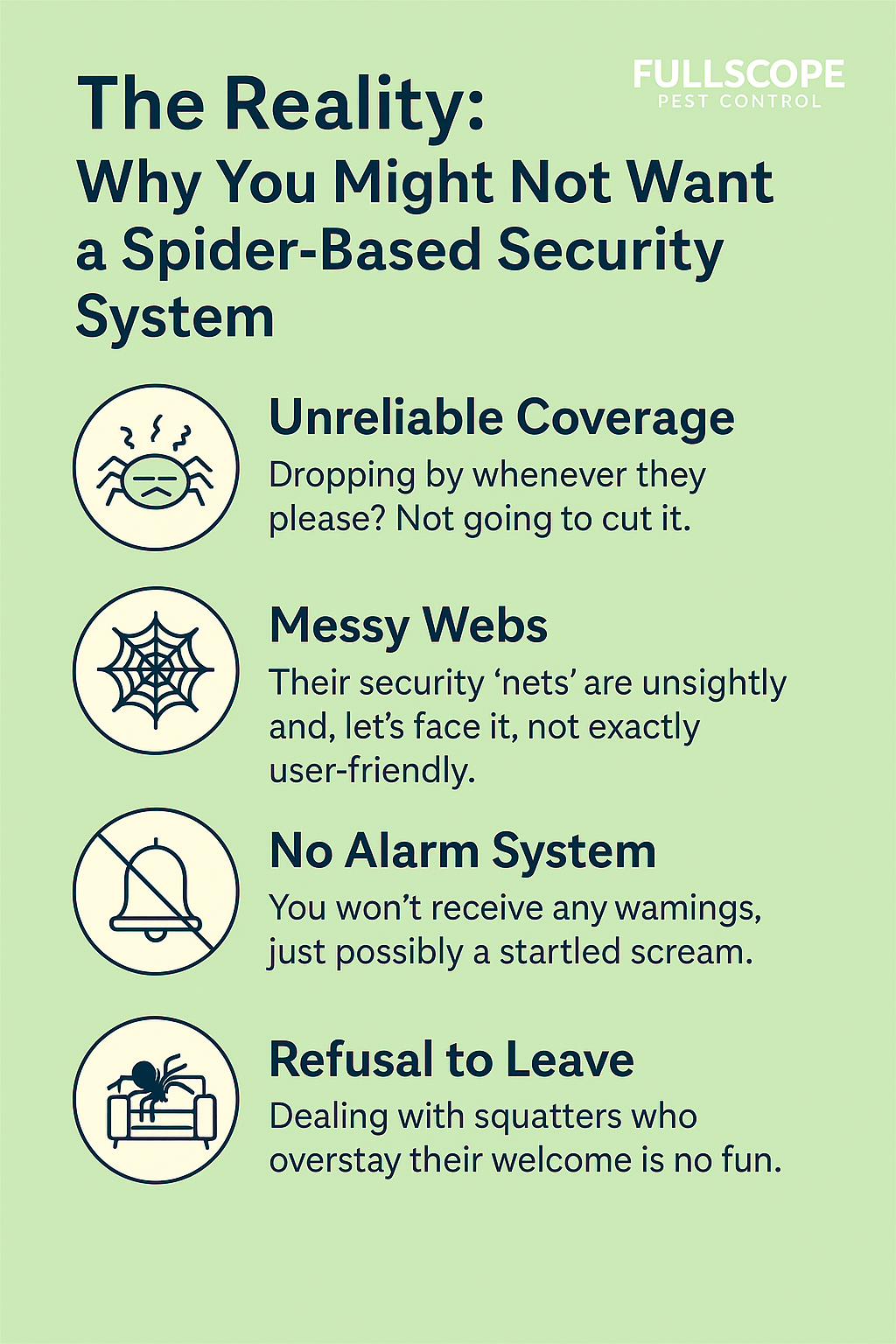 FULLSCOPE
PEST CONTROL

The Reality:
Why You Might Not Want a Spider-Based Security System

Unreliable Coverage
Dropping by whenever they please? Not going to cut it.

Messy Webs
Their security 'nets' are unsightly and, let's face it, not exactly user-friendly.

No Alarm System
You won't receive any wamings, just possibly a startled scream.

Refusal to Leave
Dealing with squatters who overstay their welcome is no fun.